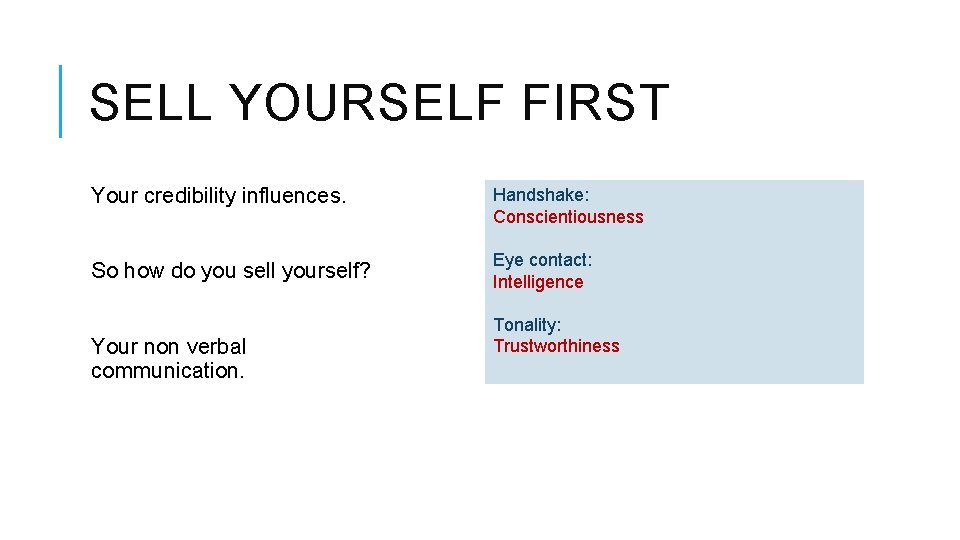 SELL YOURSELF FIRST

Your credibility influences.

So how do you sell yourself?

Your non verbal communication.

Handshake:
Conscientiousness

Eye contact:
Intelligence

Tonality:
Trustworthiness